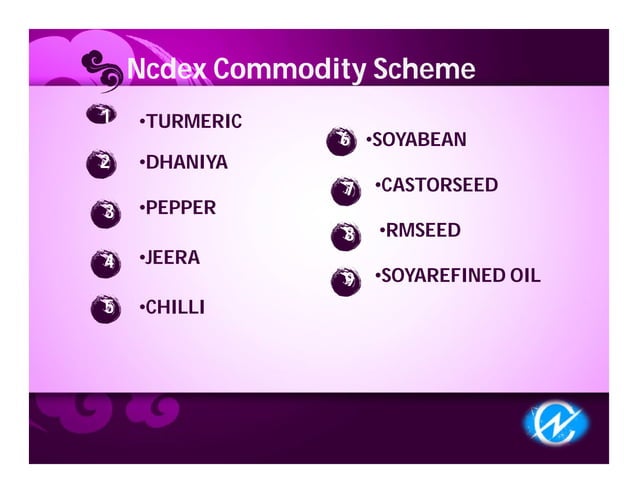 Ncdex Commodity Scheme

1 •TURMERIC

2 •DHANIYA

3 •PEPPER

4 •JEERA

5 •CHILLI

6 •SOYABEAN

7 •CASTORSEED

8 •RMSEED

9 •SOYAREFINED OIL